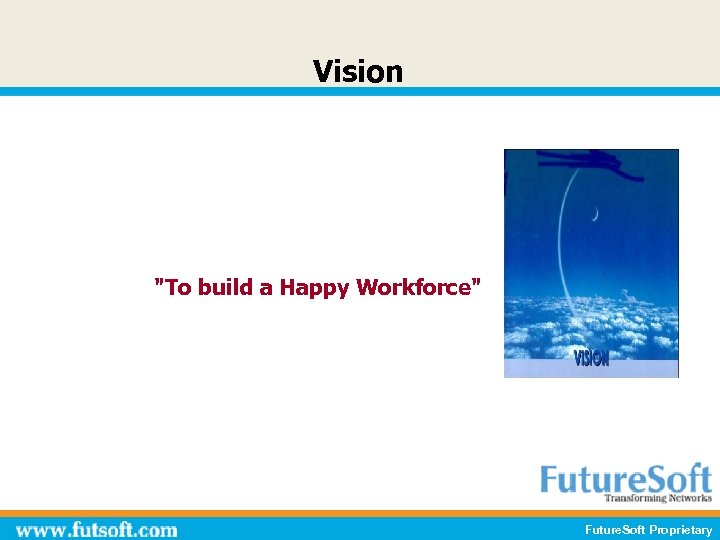 Vision

"To build a Happy Workforce"

VISION

FutureSoft
Transforming Networks

www.futsoft.com

FutureSoft Proprietary